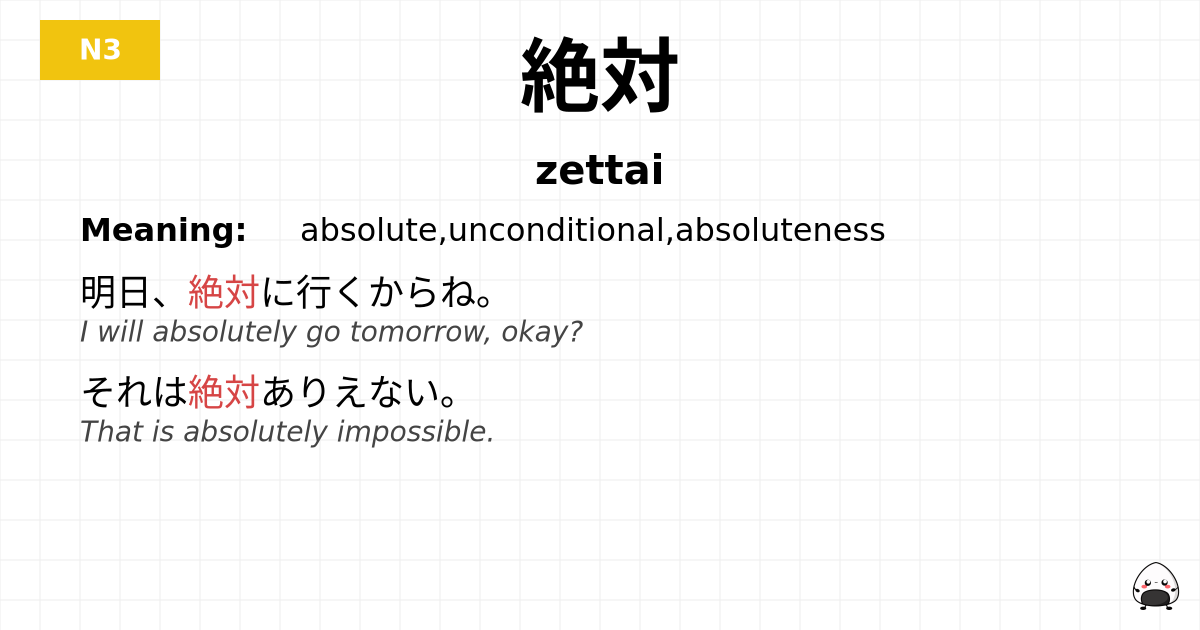 N3

絶対

zettai

Meaning: absolute,unconditional,absoluteness

明日、絶対に行くからね。
I will absolutely go tomorrow, okay?

それは絶対ありえない。
That is absolutely impossible.